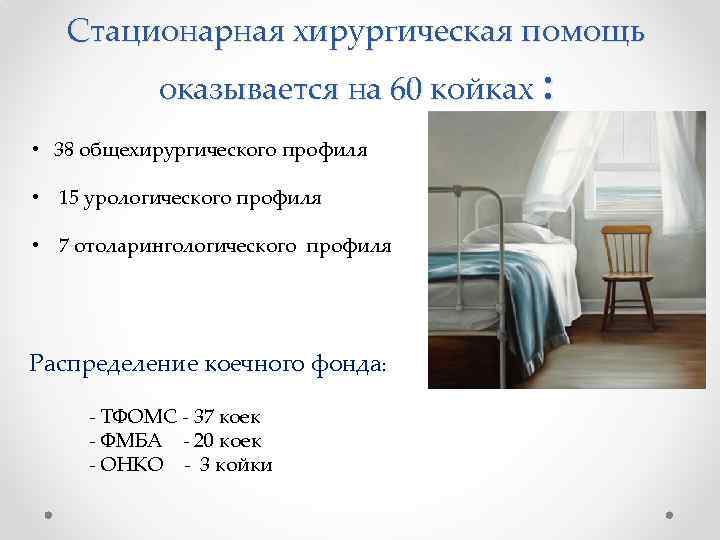 Стационарная хирургическая помощь оказывается на 60 койках :

• 38 общехирургического профиля

• 15 урологического профиля

• 7 отоларингологического профиля

Распределение коечного фонда:

- ТФОМС - 37 коек
- ФМБА - 20 коек
- ОНКО - 3 койки